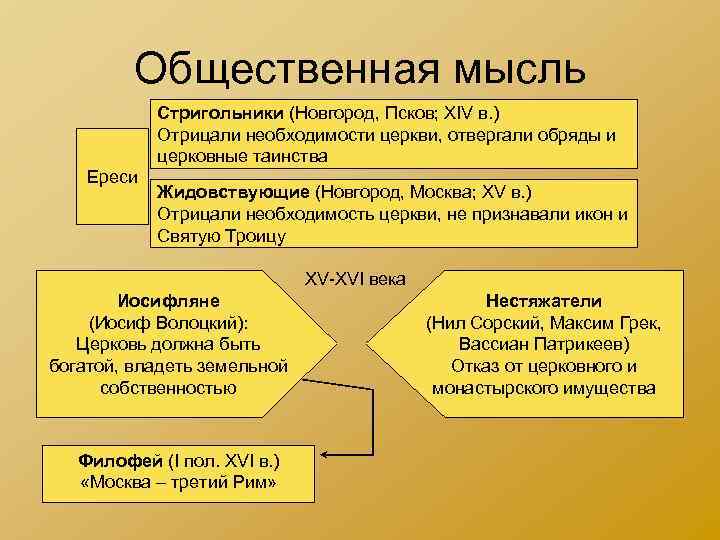 Общественная мысль

Ереси

Стригольники (Новгород, Псков; XIV в.)
Отрицали необходимости церкви, отвергали обряды и церковные таинства

Жидовствующие (Новгород, Москва; XV в.)
Отрицали необходимость церкви, не признавали икон и Святую Троицу

XV-XVI века

Иосифляне
(Иосиф Волоцкий):
Церковь должна быть богатой, владеть земельной собственностью

Нестяжатели
(Нил Сорский, Максим Грек, Вассиан Патрикеев)
Отказ от церковного и монастырского имущества

Филофей (I пол. XVI в.)
«Москва – третий Рим»